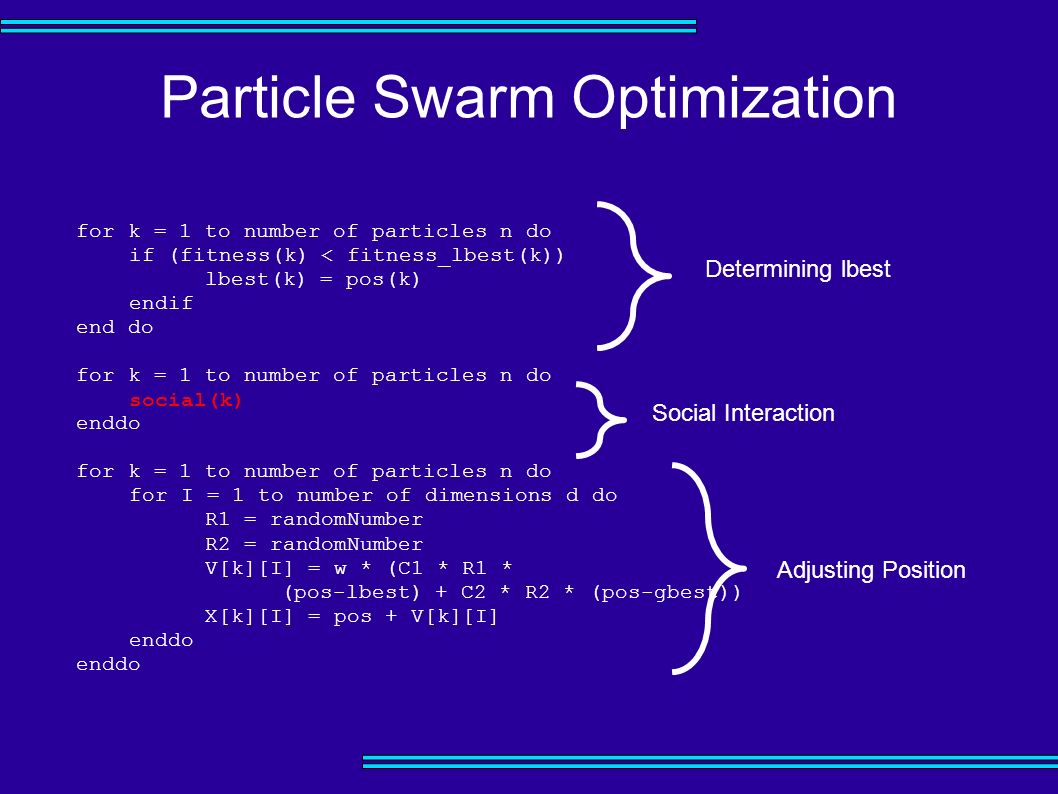 Particle Swarm Optimization

for k = 1 to number of particles n do
    if (fitness(k) < fitness_lbest(k))
        lbest(k) = pos(k)
    endif
end do

Determining lbest

for k = 1 to number of particles n do
    social(k)
enddo

Social Interaction

for k = 1 to number of particles n do
    for I = 1 to number of dimensions d do
        R1 = randomNumber
        R2 = randomNumber
        V[k][I] = w * (C1 * R1 *
            (pos-lbest) + C2 * R2 * (pos-gbest))
        X[k][I] = pos + V[k][I]
    enddo
enddo

Adjusting Position